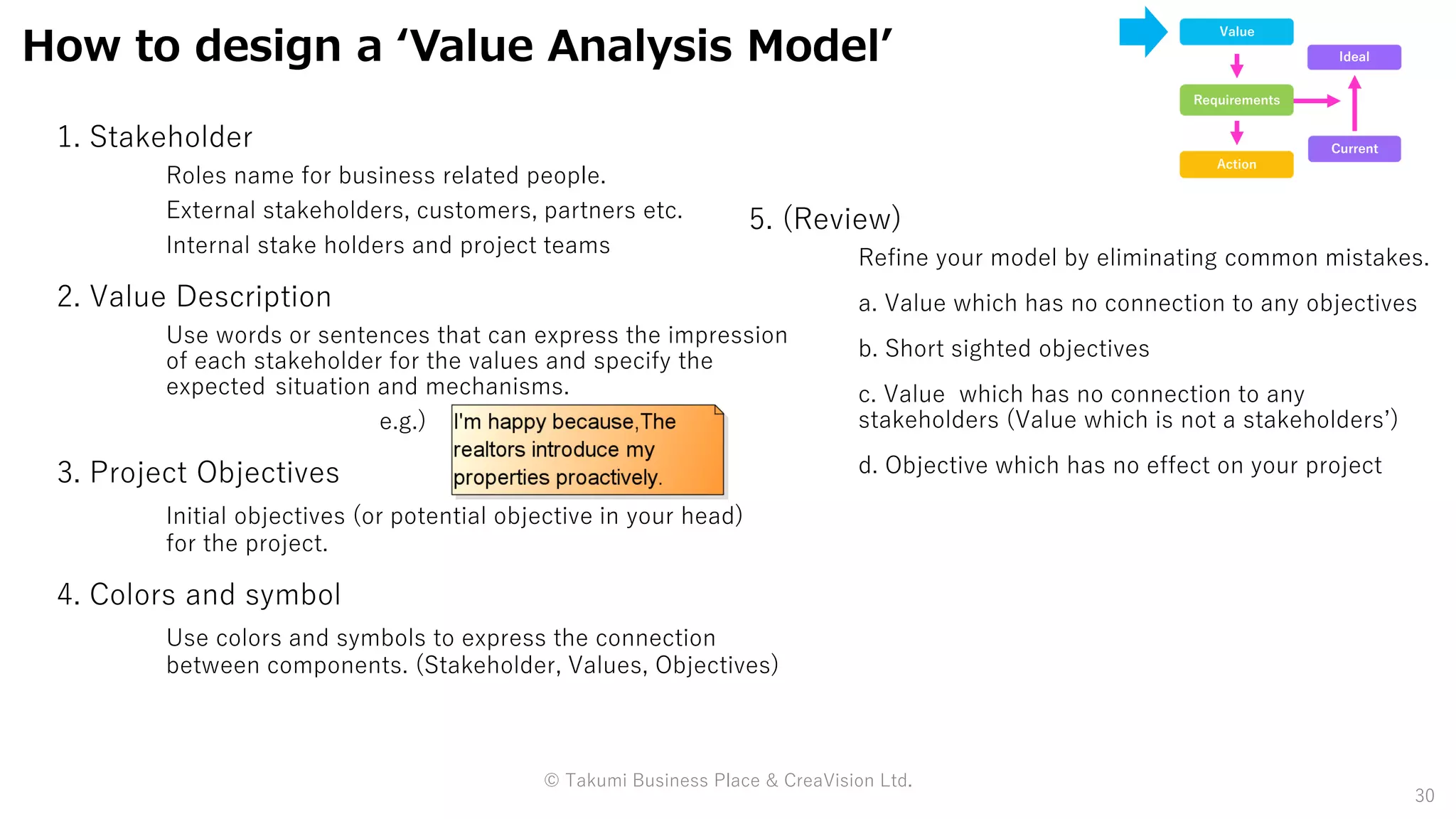 How to design a ‘Value Analysis Model’

Value

Ideal

Requirements

Current

Action

1. Stakeholder

Roles name for business related people.

External stakeholders, customers, partners etc.

Internal stake holders and project teams

2. Value Description

Use words or sentences that can express the impression of each stakeholder for the values and specify the expected situation and mechanisms.

e.g.)

I'm happy because,The realtors introduce my properties proactively.

3. Project Objectives

Initial objectives (or potential objective in your head) for the project.

4. Colors and symbol

Use colors and symbols to express the connection between components. (Stakeholder, Values, Objectives)

5. (Review)

Refine your model by eliminating common mistakes.

a. Value which has no connection to any objectives

b. Short sighted objectives

c. Value which has no connection to any stakeholders (Value which is not a stakeholders’)

d. Objective which has no effect on your project

© Takumi Business Place & CreaVision Ltd.

30